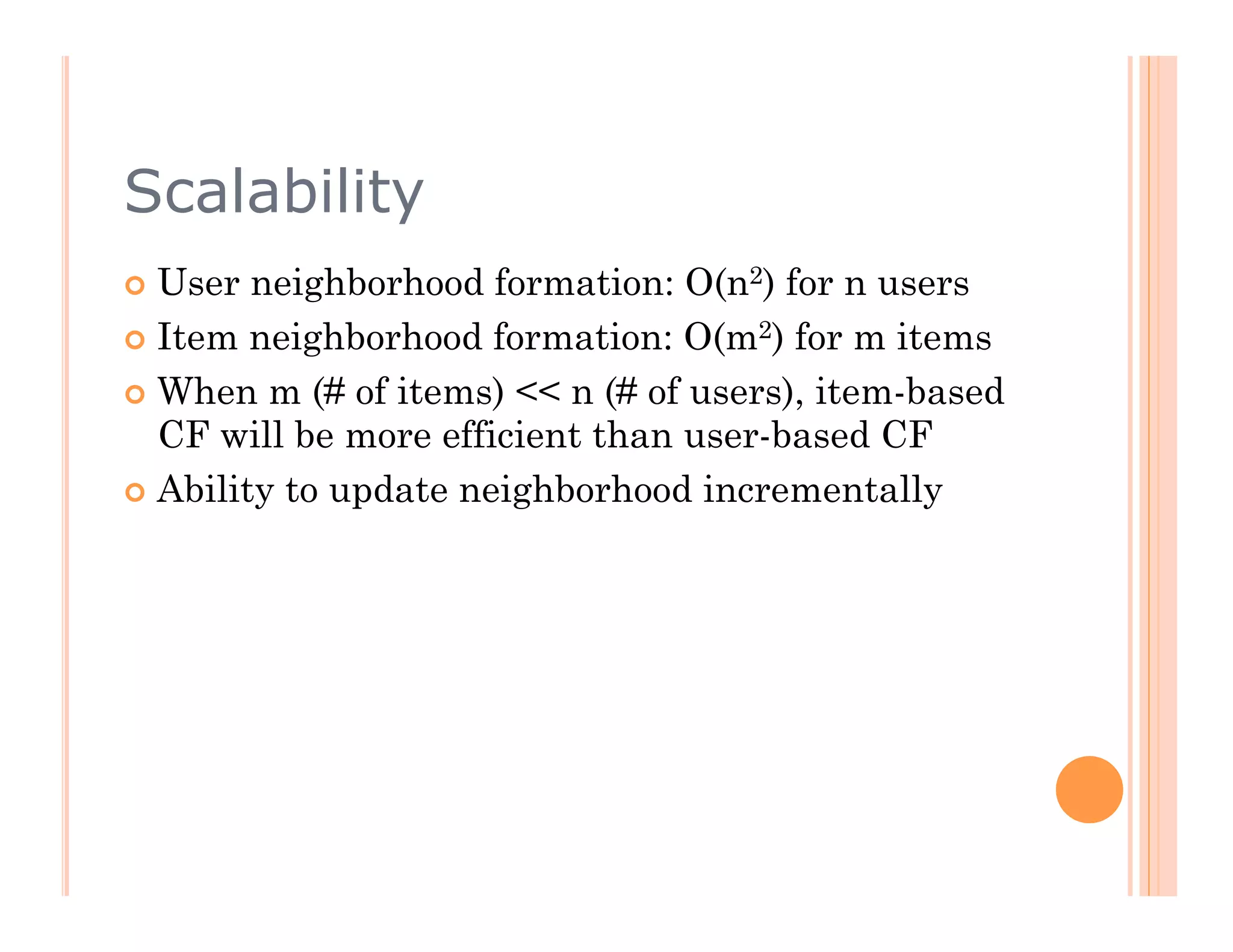 Scalability

User neighborhood formation: $O(n^2)$ for n users

Item neighborhood formation: $O(m^2)$ for m items

When m (# of items) << n (# of users), item-based CF will be more efficient than user-based CF

Ability to update neighborhood incrementally